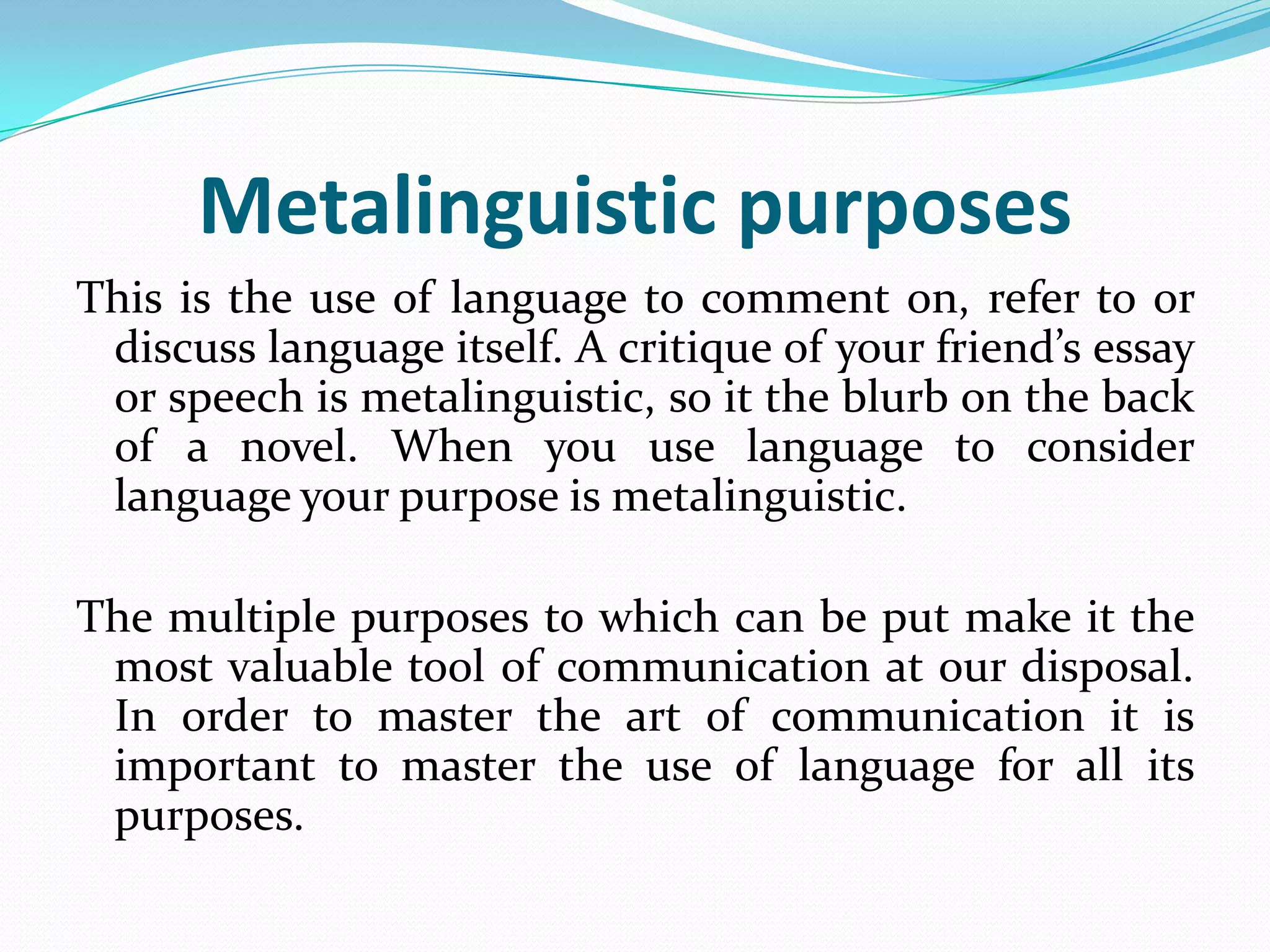 Metalinguistic purposes

This is the use of language to comment on, refer to or discuss language itself. A critique of your friend’s essay or speech is metalinguistic, so it the blurb on the back of a novel. When you use language to consider language your purpose is metalinguistic.

The multiple purposes to which can be put make it the most valuable tool of communication at our disposal. In order to master the art of communication it is important to master the use of language for all its purposes.